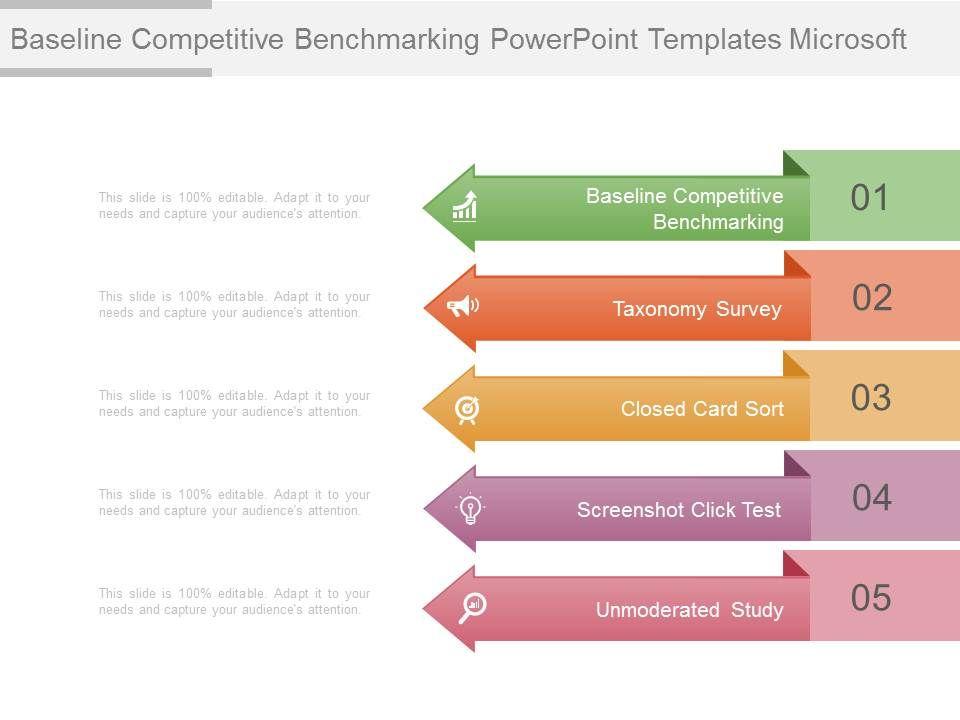 Baseline Competitive Benchmarking PowerPoint Templates Microsoft

This slide is 100% editable. Adapt it to your needs and capture your audience's attention.

Baseline Competitive Benchmarking

01

This slide is 100% editable. Adapt it to your needs and capture your audience's attention.

Taxonomy Survey

02

This slide is 100% editable. Adapt it to your needs and capture your audience's attention.

Closed Card Sort

03

This slide is 100% editable. Adapt it to your needs and capture your audience's attention.

Screenshot Click Test

04

This slide is 100% editable. Adapt it to your needs and capture your audience's attention.

Unmoderated Study

05